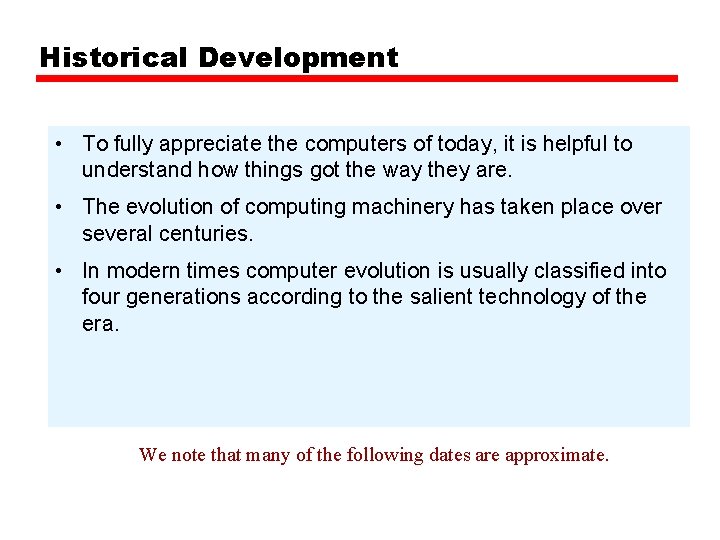 Historical Development

• To fully appreciate the computers of today, it is helpful to understand how things got the way they are.

• The evolution of computing machinery has taken place over several centuries.

• In modern times computer evolution is usually classified into four generations according to the salient technology of the era.

We note that many of the following dates are approximate.